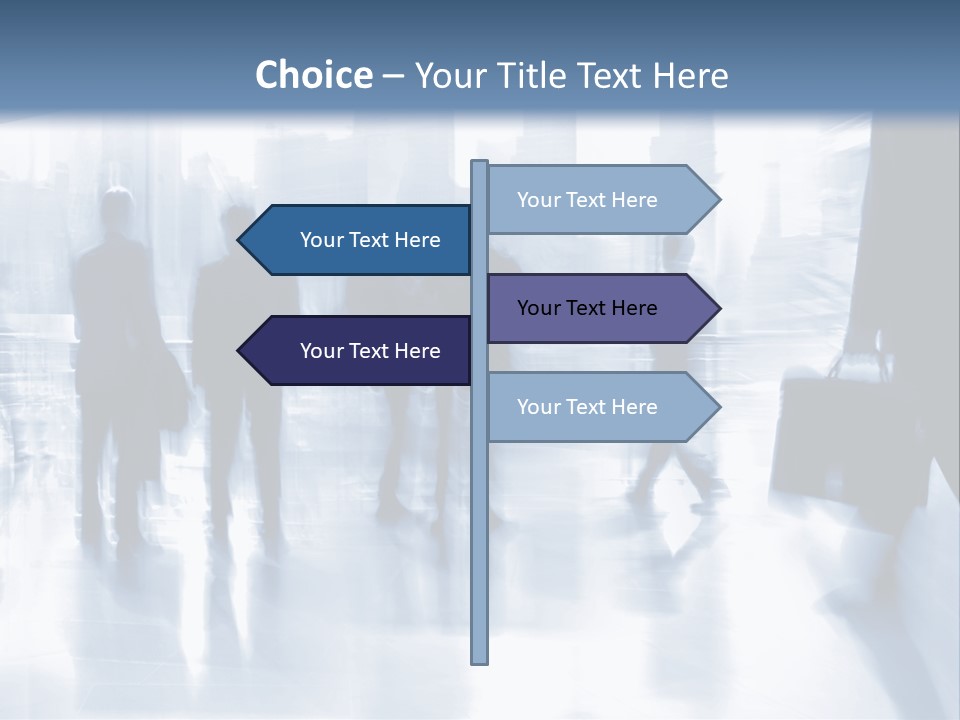 Choice – Your Title Text Here

Your Text Here

Your Text Here

Your Text Here

Your Text Here

Your Text Here